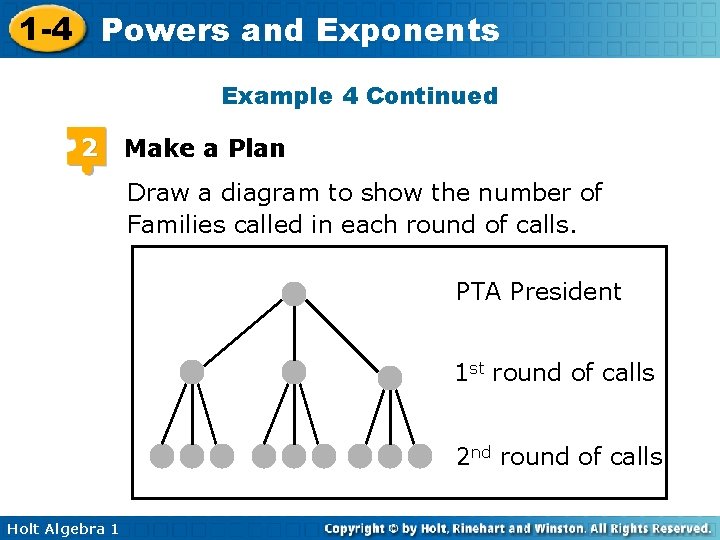 1-4 Powers and Exponents

Example 4 Continued

2 Make a Plan

Draw a diagram to show the number of Families called in each round of calls.

PTA President

1st round of calls

2nd round of calls

Holt Algebra 1

Copyright © by Holt, Rinehart and Winston. All Rights Reserved.